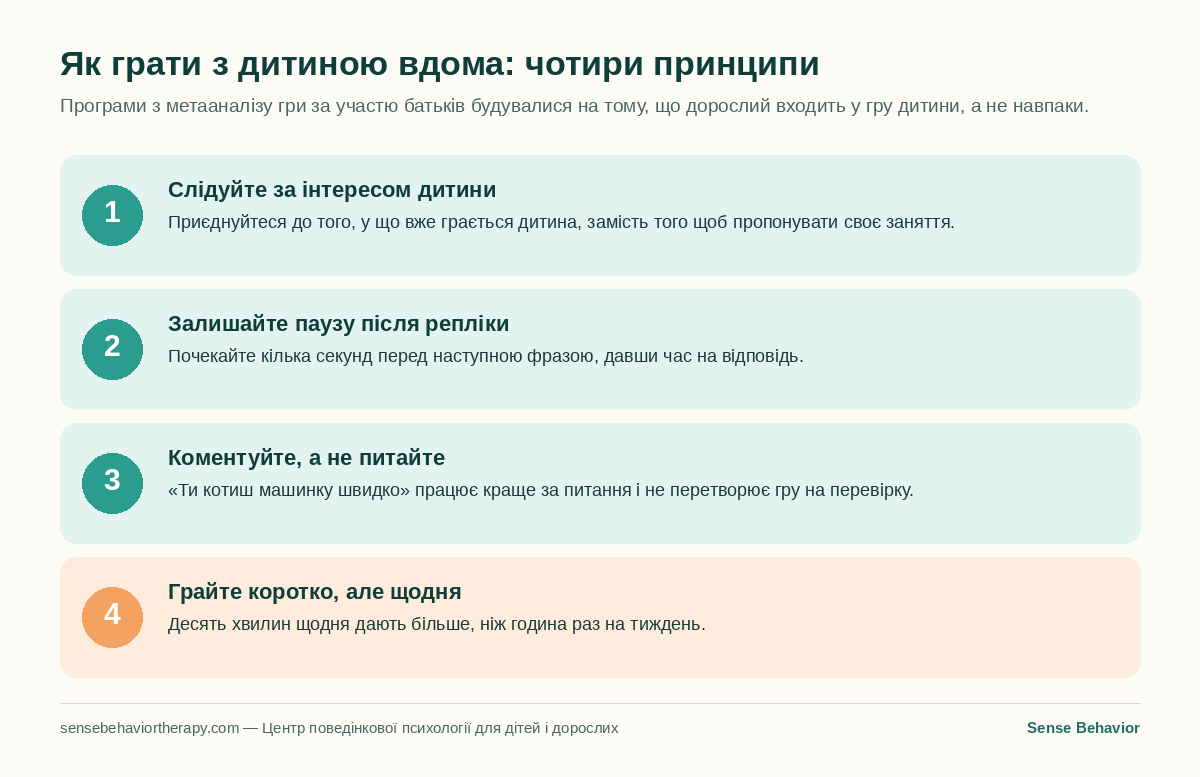 Як грати з дитиною вдома: чотири принципи

Програми з метааналізу гри за участю батьків будувалися на тому, що дорослий входить у гру дитини, а не навпаки.

1

Слідуйте за інтересом дитини

Приєднуйтеся до того, у що вже грається дитина, замість того щоб пропонувати своє заняття.

2

Залишайте паузу після репліки

Почекайте кілька секунд перед наступною фразою, давши час на відповідь.

3

Коментуйте, а не питайте

«Ти котиш машинку швидко» працює краще за питання і не перетворює гру на перевірку.

4

Грайте коротко, але щодня

Десять хвилин щодня дають більше, ніж година раз на тиждень.

sensebehaviortherapy.com — Центр поведінкової психології для дітей і дорослих

Sense Behavior